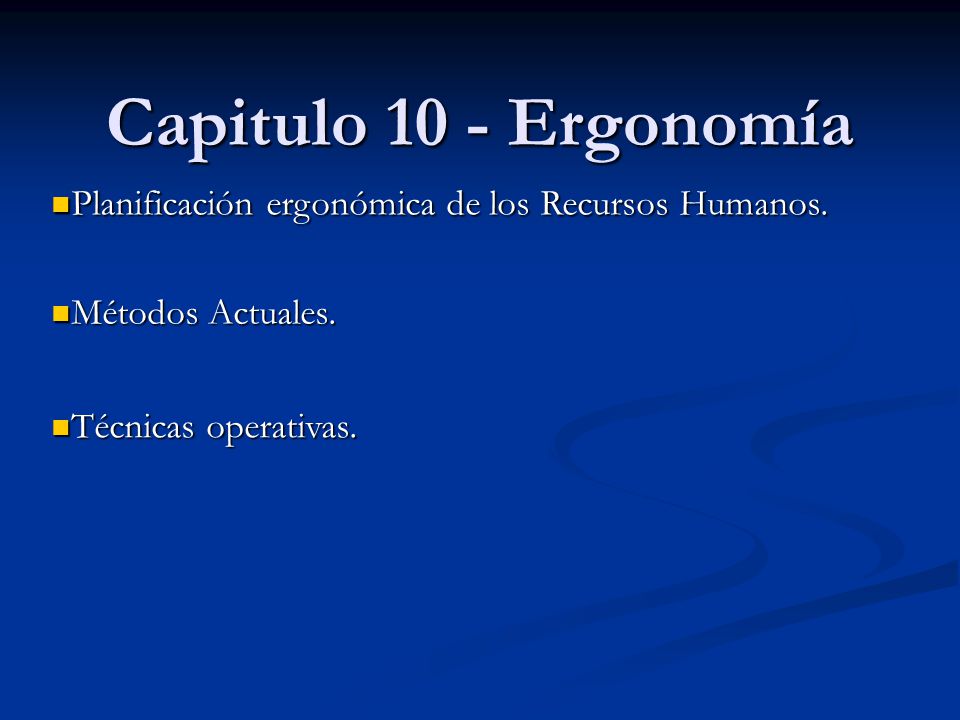 Capitulo 10 - Ergonomía

Planificación ergonómica de los Recursos Humanos.

Métodos Actuales.

Técnicas operativas.